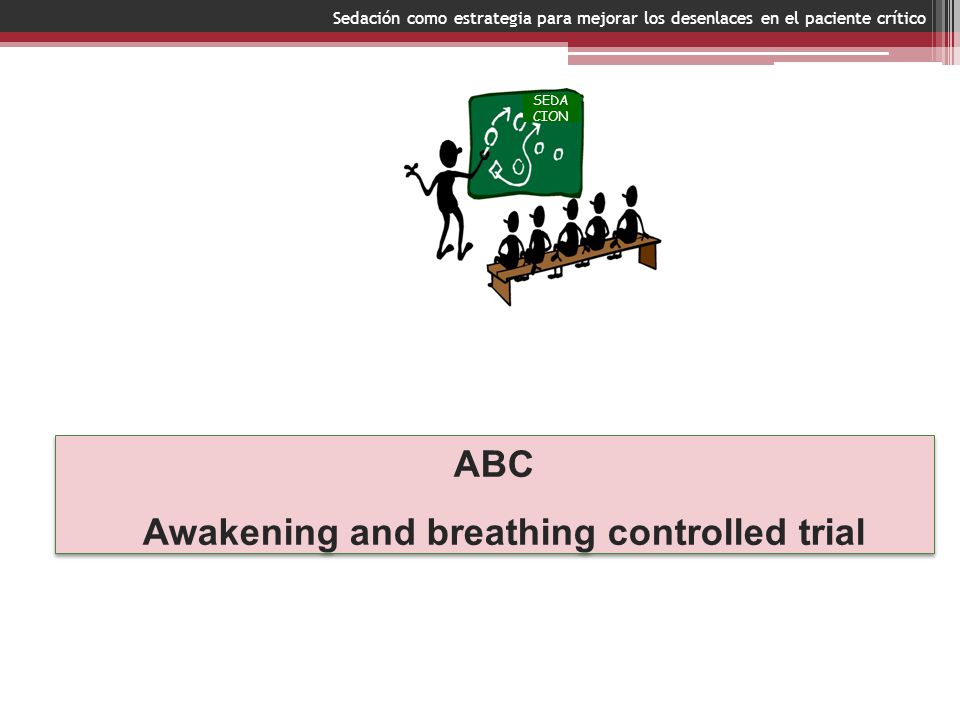 Sedación como estrategia para mejorar los desenlaces en el paciente crítico

SEDA
CION

ABC

Awakening and breathing controlled trial